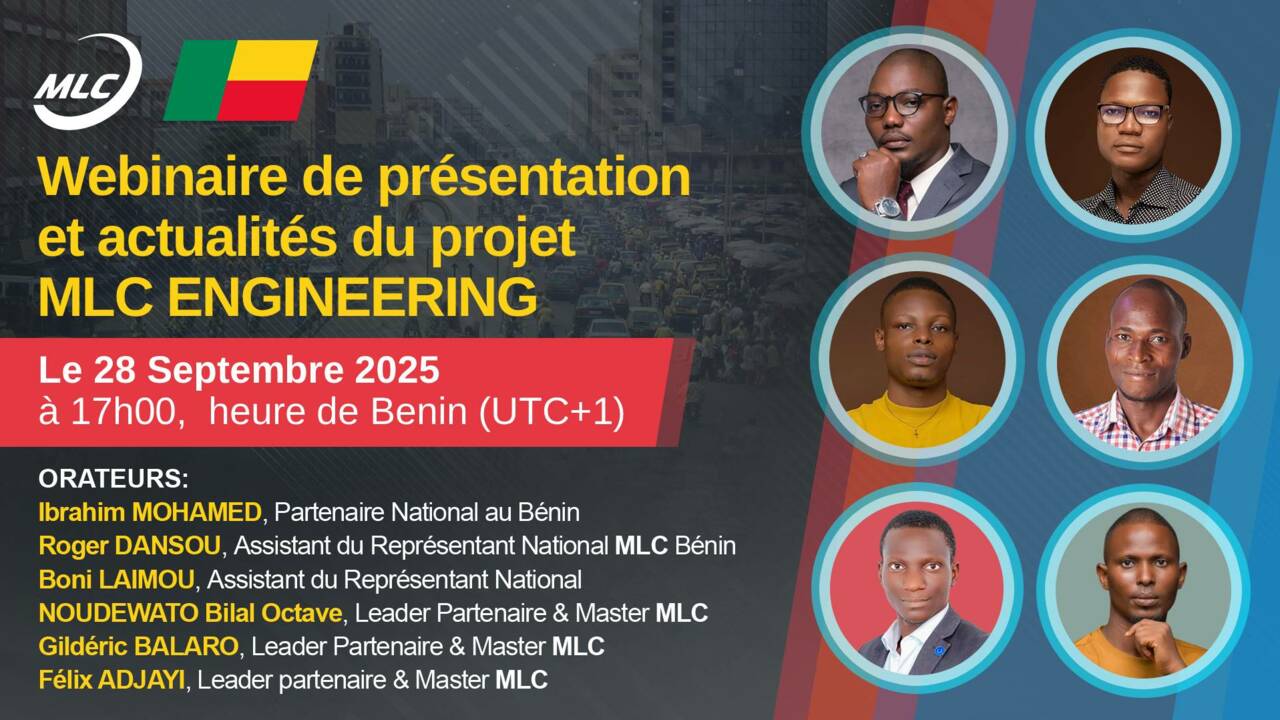 MLC

Webinaire de présentation et actualités du projet MLC ENGINEERING

Le 28 Septembre 2025
à 17h00, heure de Benin (UTC+1)

ORATEURS:
Ibrahim MOHAMED, Partenaire National au Bénin
Roger DANSOU, Assistant du Représentant National MLC Bénin
Boni LAIMOU, Assistant du Représentant National
NOUDEWATO Bilal Octave, Leader Partenaire & Master MLC
Gildéric BALARO, Leader Partenaire & Master MLC
Félix ADJAYI, Leader partenaire & Master MLC